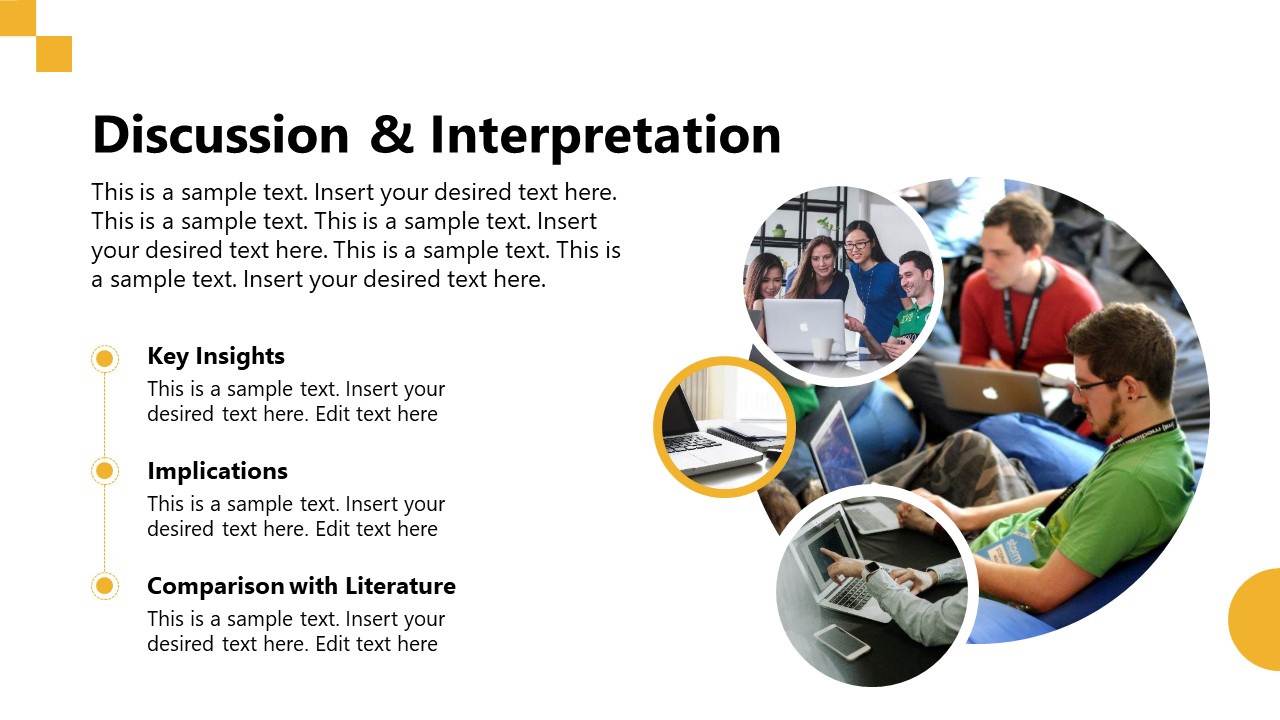 Discussion & Interpretation

This is a sample text. Insert your desired text here. This is a sample text. This is a sample text. Insert your desired text here. This is a sample text. This is a sample text. Insert your desired text here.

Key Insights
This is a sample text. Insert your desired text here. Edit text here

Implications
This is a sample text. Insert your desired text here. Edit text here

Comparison with Literature
This is a sample text. Insert your desired text here. Edit text here